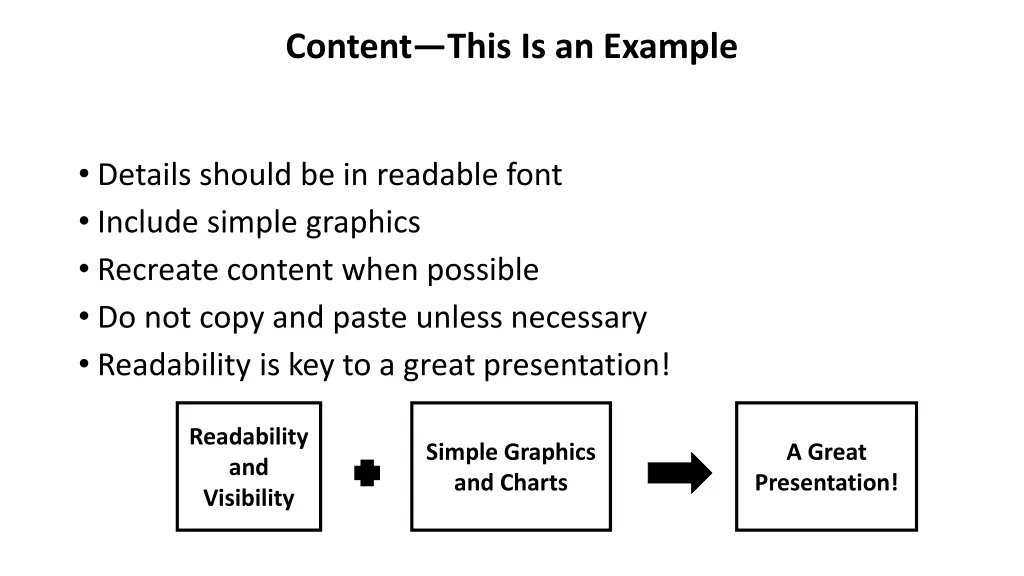 Content—This Is an Example

• Details should be in readable font
• Include simple graphics
• Recreate content when possible
• Do not copy and paste unless necessary
• Readability is key to a great presentation!

Readability and Visibility

Simple Graphics and Charts

A Great Presentation!